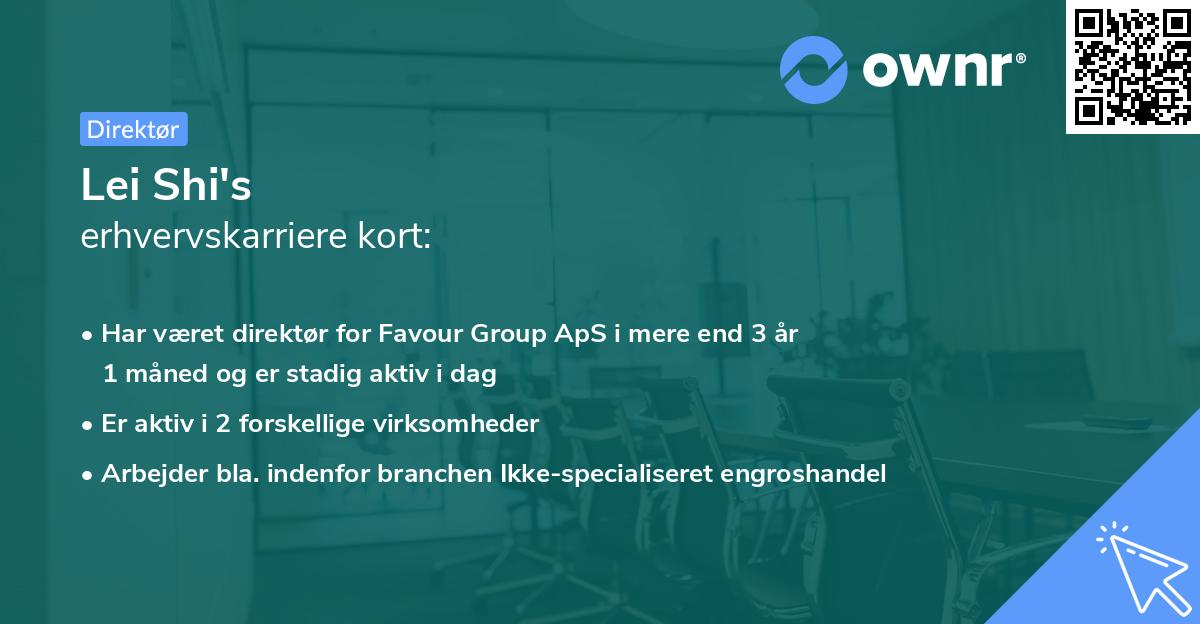 ownr®

Direktør

Lei Shi's
erhvervskarriere kort:

• Har været direktør for Favour Group ApS i mere end 3 år 1 måned og er stadig aktiv i dag

• Er aktiv i 2 forskellige virksomheder

• Arbejder bla. indenfor branchen Ikke-specialiseret engroshandel